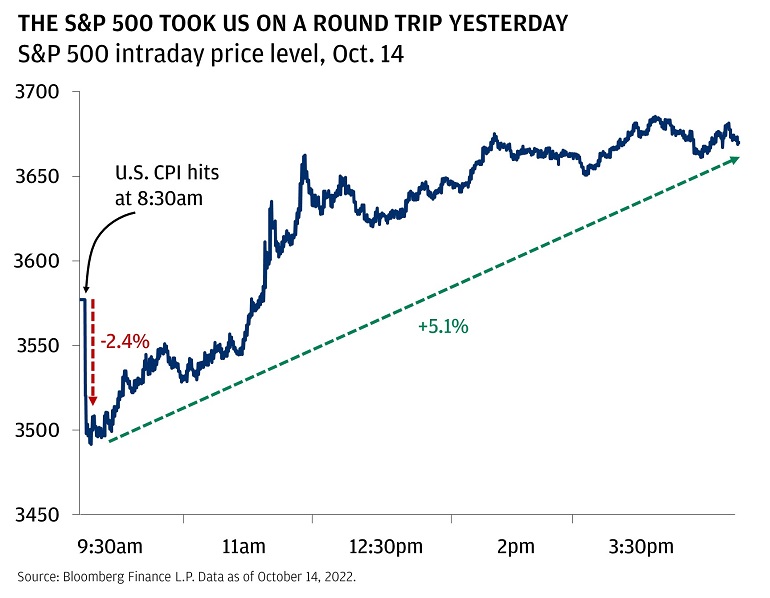 THE S&P 500 TOOK US ON A ROUND TRIP YESTERDAY
S&P 500 intraday price level, Oct. 14

3700
3650
3600
3550
3500
3450

U.S. CPI hits at 8:30am

-2.4%

+5.1%

9:30am
11am
12:30pm
2pm
3:30pm

Source: Bloomberg Finance L.P. Data as of October 14, 2022.